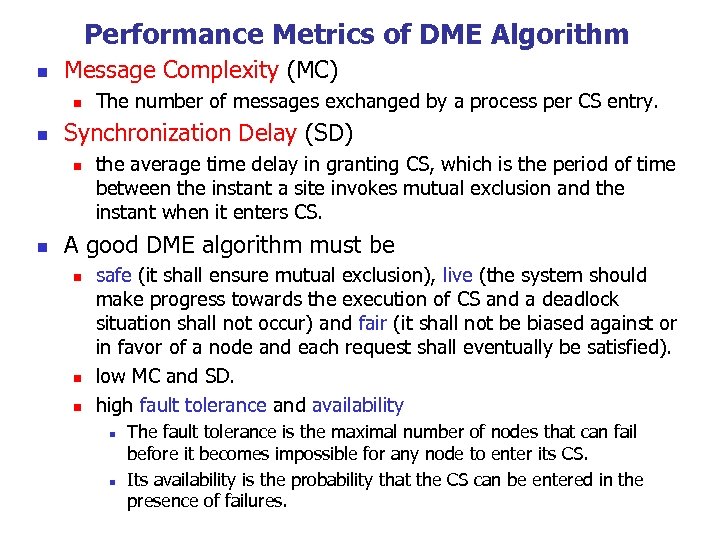 Performance Metrics of DME Algorithm

- Message Complexity (MC)
  - The number of messages exchanged by a process per CS entry.
- Synchronization Delay (SD)
  - the average time delay in granting CS, which is the period of time between the instant a site invokes mutual exclusion and the instant when it enters CS.
- A good DME algorithm must be
  - safe (it shall ensure mutual exclusion), live (the system should make progress towards the execution of CS and a deadlock situation shall not occur) and fair (it shall not be biased against or in favor of a node and each request shall eventually be satisfied).
  - low MC and SD.
  - high fault tolerance and availability
    - The fault tolerance is the maximal number of nodes that can fail before it becomes impossible for any node to enter its CS.
    - Its availability is the probability that the CS can be entered in the presence of failures.